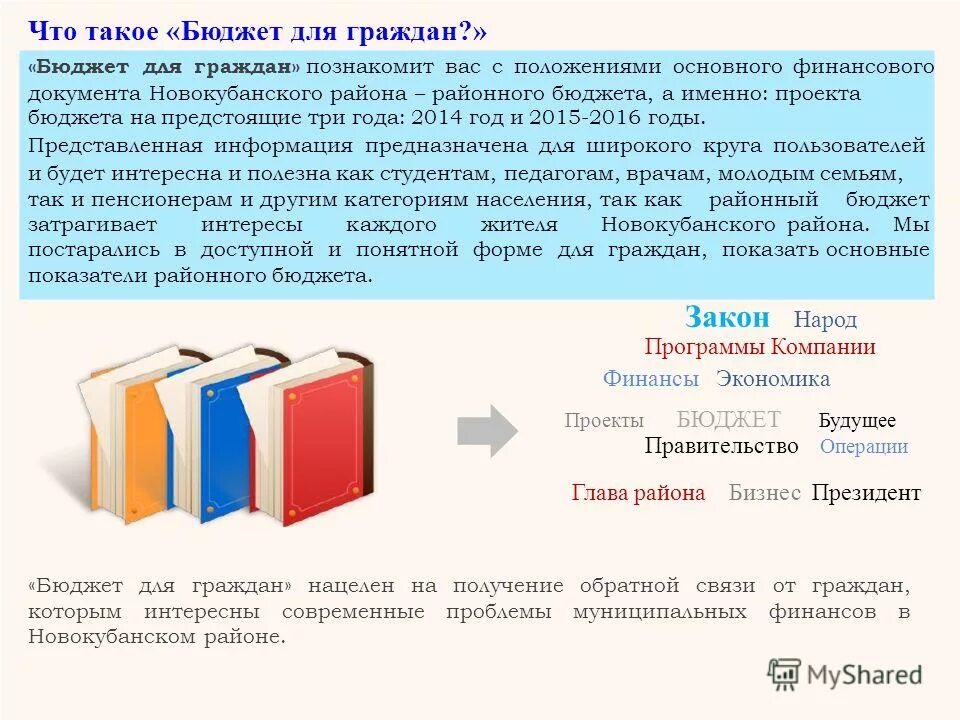 Что такое «Бюджет для граждан?»

«Бюджет для граждан» познакомит вас с положениями основного финансового документа Новокубанского района – районного бюджета, а именно: проекта бюджета на предстоящие три года: 2014 год и 2015-2016 годы.

Представленная информация предназначена для широкого круга пользователей и будет интересна и полезна как студентам, педагогам, врачам, молодым семьям, так и пенсионерам и другим категориям населения, так как районный бюджет затрагивает интересы каждого жителя Новокубанского района. Мы постарались в доступной и понятной форме для граждан, показать основные показатели районного бюджета.

Закон Народ
Программы Компании
Финансы Экономика
Проекты БЮДЖЕТ Будущее
Правительство Операции
Глава района Бизнес Президент

«Бюджет для граждан» нацелен на получение обратной связи от граждан, которым интересны современные проблемы муниципальных финансов в Новокубанском районе.

MyShared